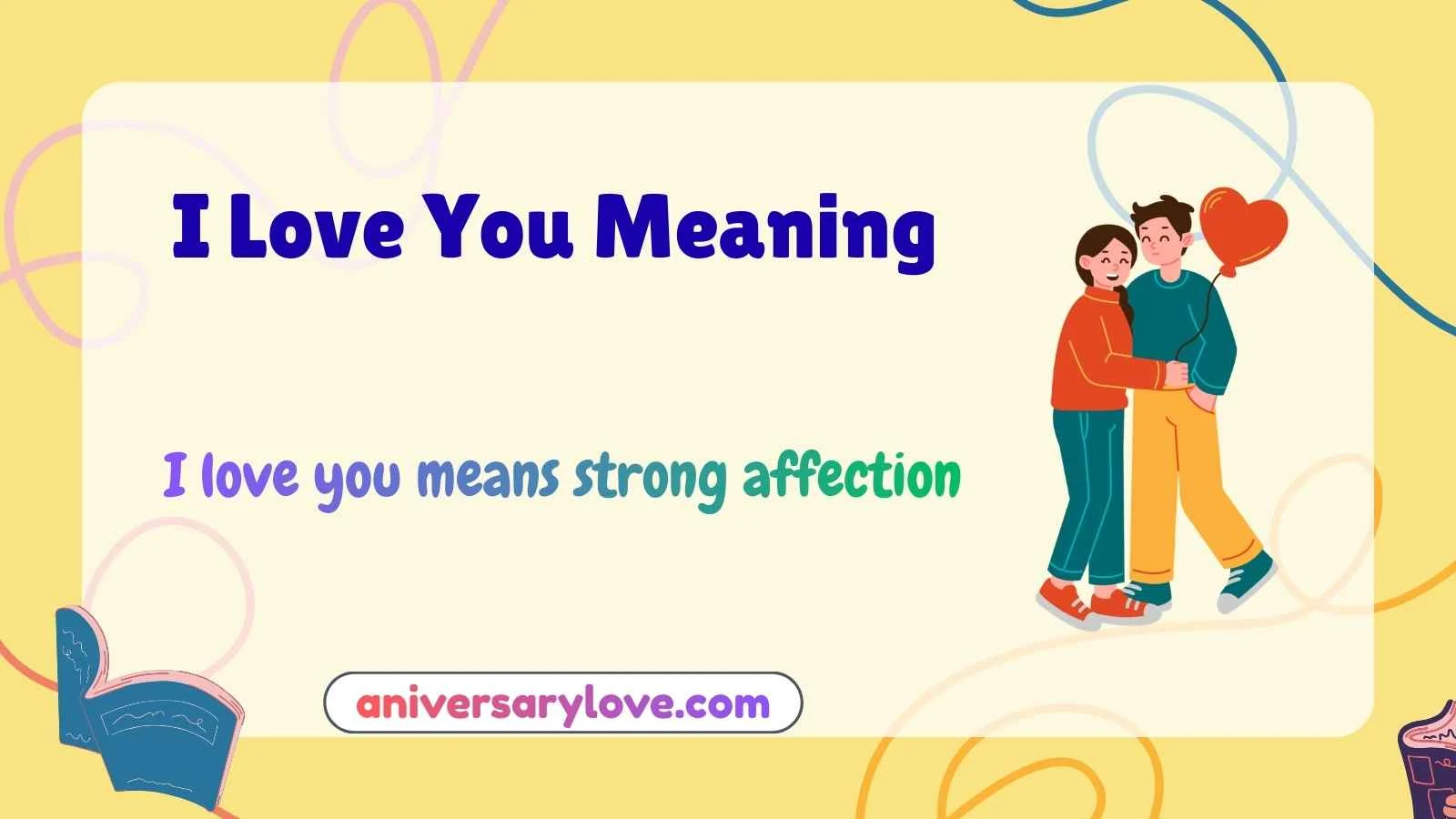 I Love You Meaning

I love you means strong affection

aniversarylove.com